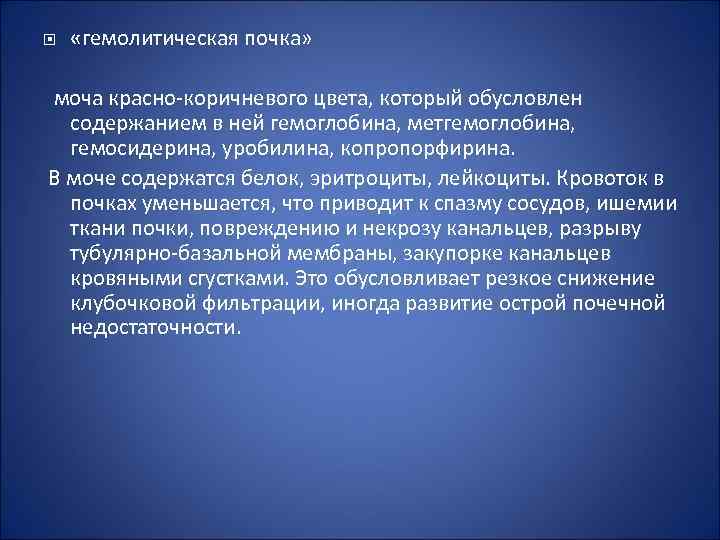 «гемолитическая почка»

моча красно-коричневого цвета, который обусловлен содержанием в ней гемоглобина, метгемоглобина, гемосидерина, уробилина, копропорфирина.

В моче содержатся белок, эритроциты, лейкоциты. Кровоток в почках уменьшается, что приводит к спазму сосудов, ишемии ткани почки, повреждению и некрозу канальцев, разрыву тубулярно-базальной мембраны, закупорке канальцев кровяными сгустками. Это обусловливает резкое снижение клубочковой фильтрации, иногда развитие острой почечной недостаточности.